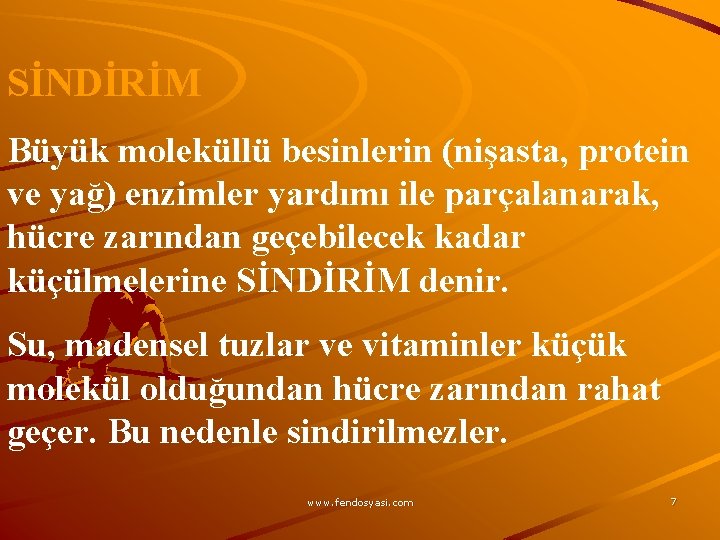 SİNDİRİM

Büyük moleküllü besinlerin (nişasta, protein ve yağ) enzimler yardımı ile parçalanarak, hücre zarından geçebilecek kadar küçülmelerine SİNDİRİM denir.

Su, madensel tuzlar ve vitaminler küçük molekül olduğundan hücre zarından rahat geçer. Bu nedenle sindirilmezler.

www.fendosyasi.com

7